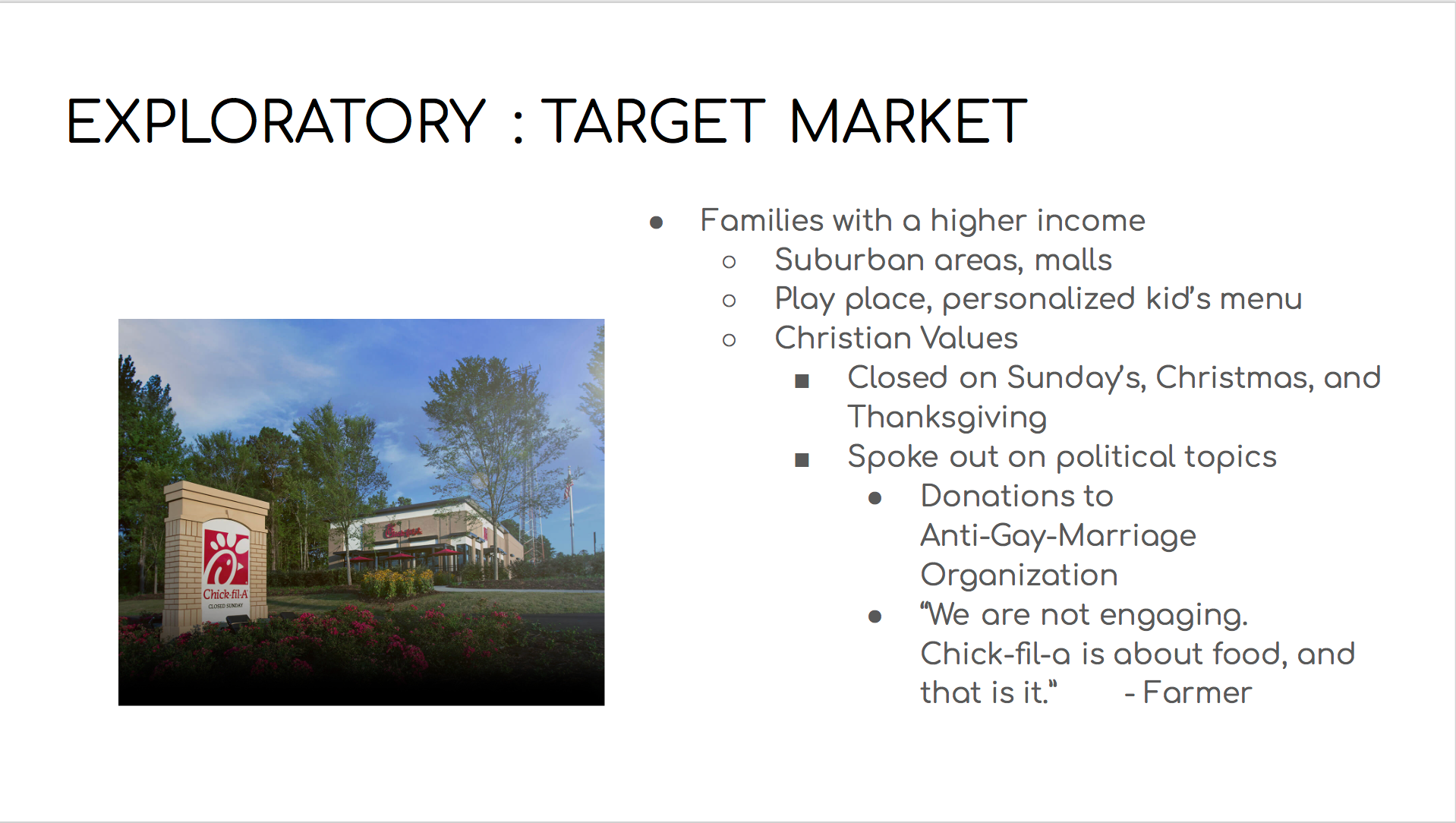 EXPLORATORY : TARGET MARKET

Chick-fil-A
CLOSED SUNDAY

- Families with a higher income
  - Suburban areas, malls
  - Play place, personalized kid's menu
  - Christian Values
    - Closed on Sunday's, Christmas, and Thanksgiving
    - Spoke out on political topics
      - Donations to Anti-Gay-Marriage Organization
      - "We are not engaging. Chick-fil-a is about food, and that is it." - Farmer